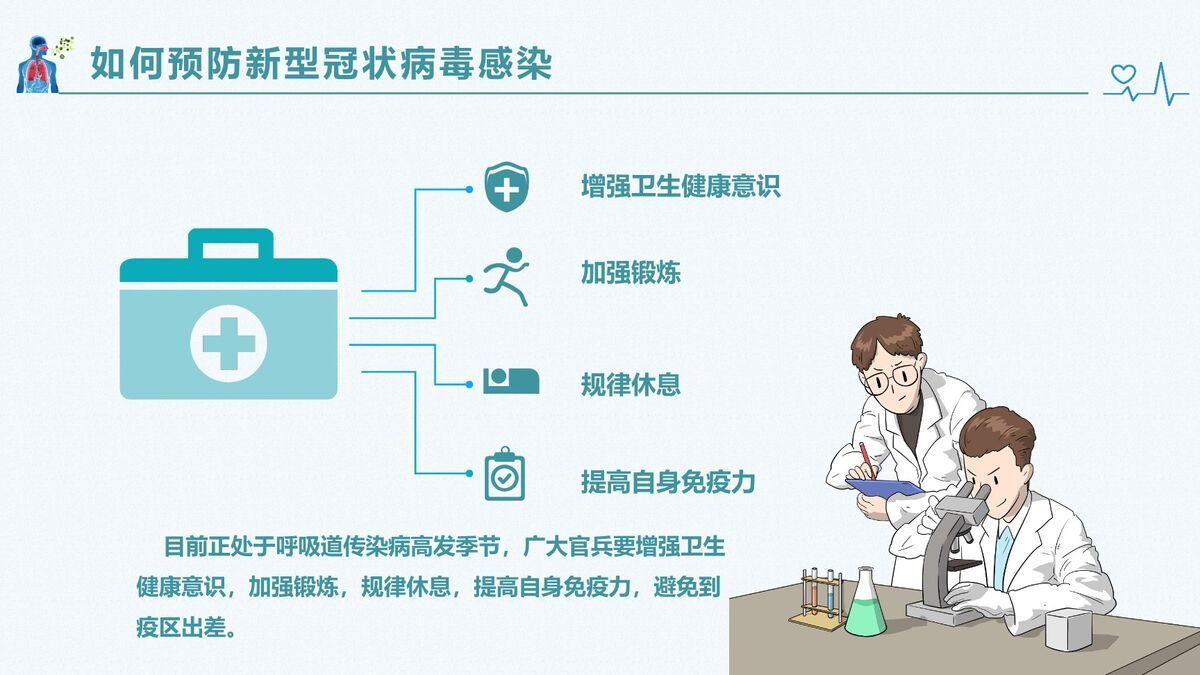 如何预防新型冠状病毒感染

增强卫生健康意识

加强锻炼

规律休息

提高自身免疫力

目前正处于呼吸道传染病高发季节，广大官兵要增强卫生健康意识，加强锻炼，规律休息，提高自身免疫力，避免到疫区出差。